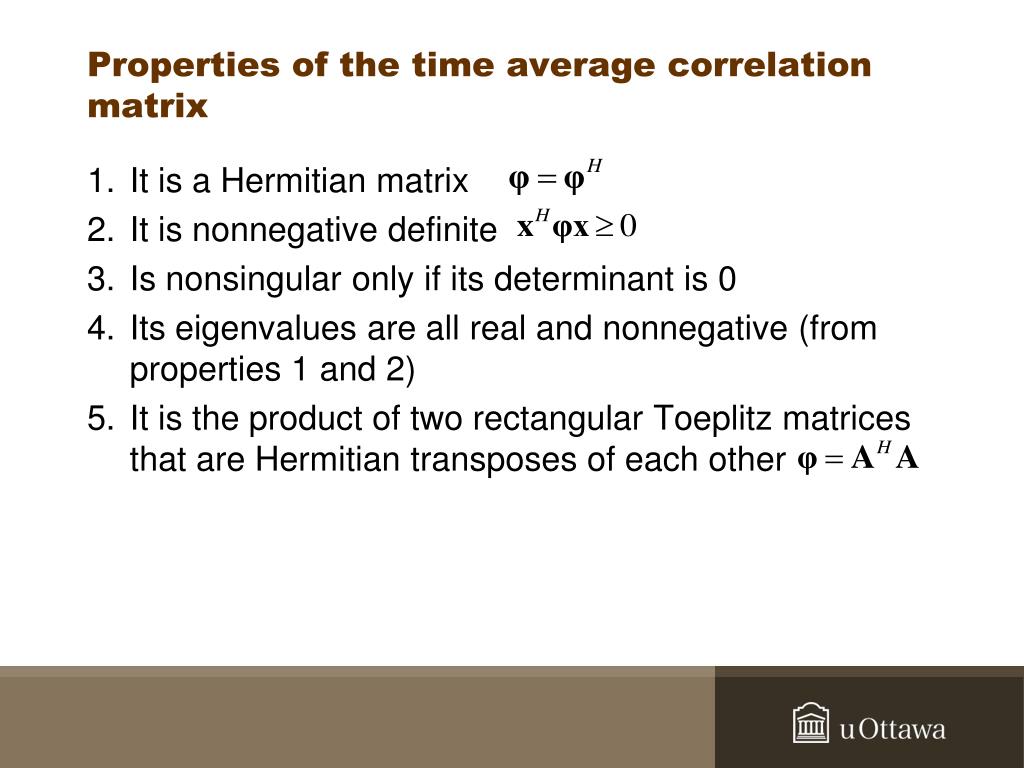 Properties of the time average correlation matrix

1. It is a Hermitian matrix $\boldsymbol{\varphi} = \boldsymbol{\varphi}^H$

2. It is nonnegative definite $\mathbf{x}^H \boldsymbol{\varphi} \mathbf{x} \geq 0$

3. Is nonsingular only if its determinant is 0

4. Its eigenvalues are all real and nonnegative (from properties 1 and 2)

5. It is the product of two rectangular Toeplitz matrices that are Hermitian transposes of each other $\boldsymbol{\varphi} = \mathbf{A}^H \mathbf{A}$

uOttawa